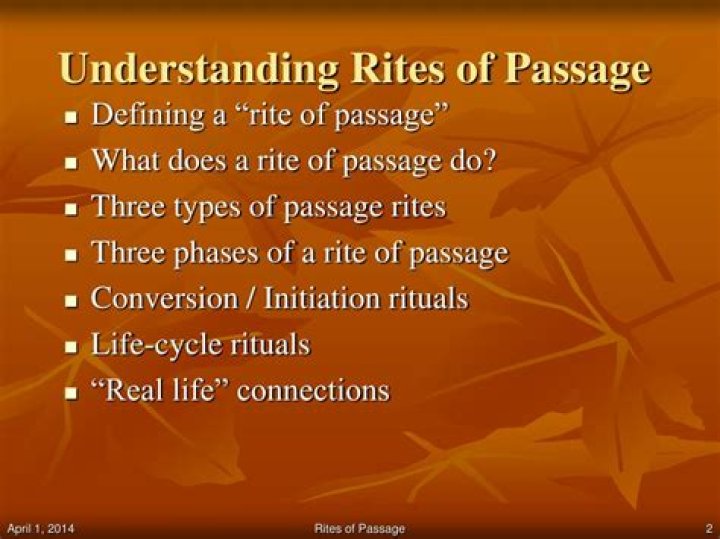 Understanding Rites of Passage

- Defining a “rite of passage”
- What does a rite of passage do?
- Three types of passage rites
- Three phases of a rite of passage
- Conversion / Initiation rituals
- Life-cycle rituals
- “Real life” connections

April 1, 2014 Rites of Passage 2